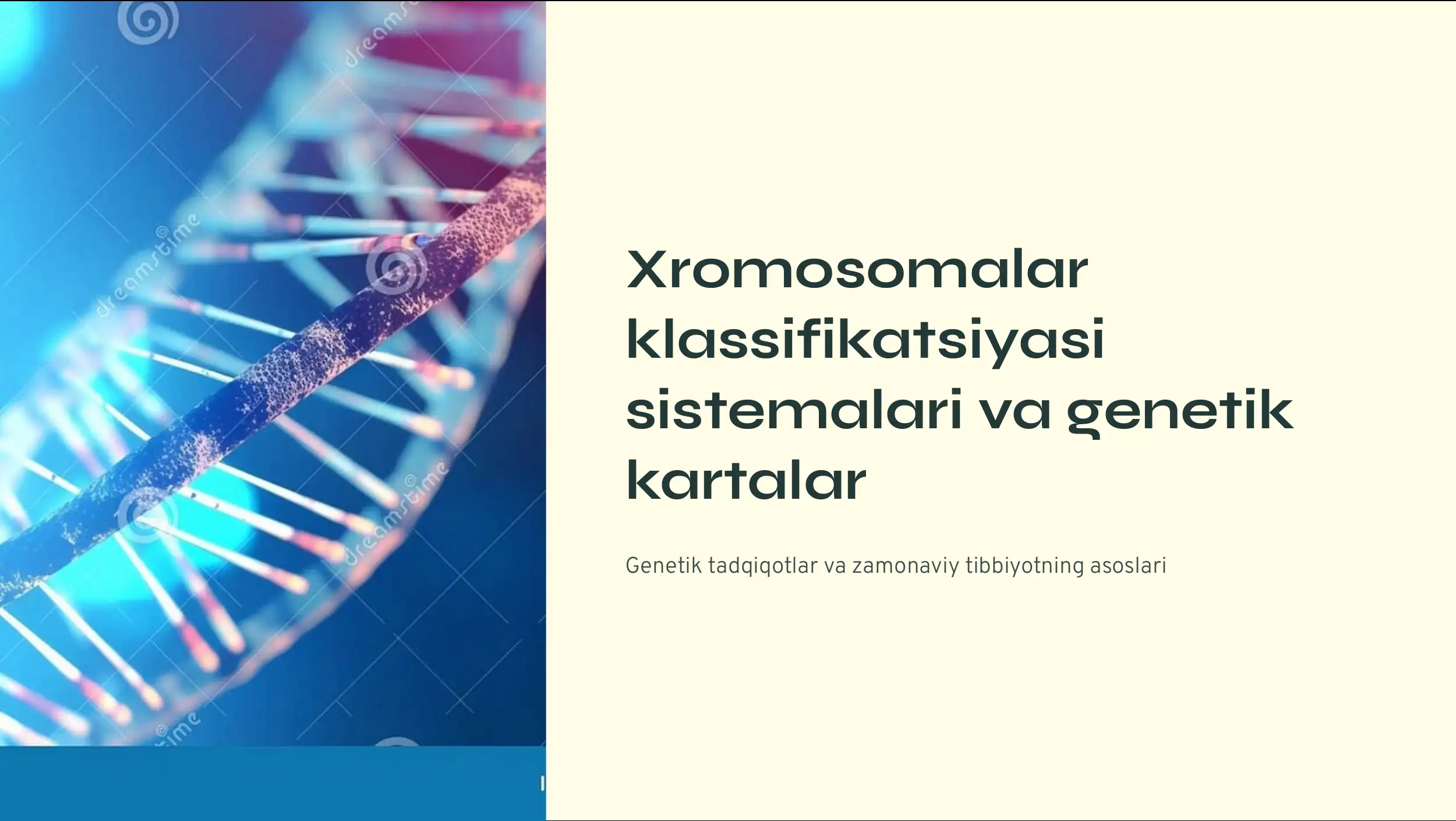 dreamstime

dreamstime

dreamstime

Xromosomalar klassifikatsiyasi sistemalari va genetik kartalar

Genetik tadqiqotlar va zamonaviy tibbiyotning asoslari